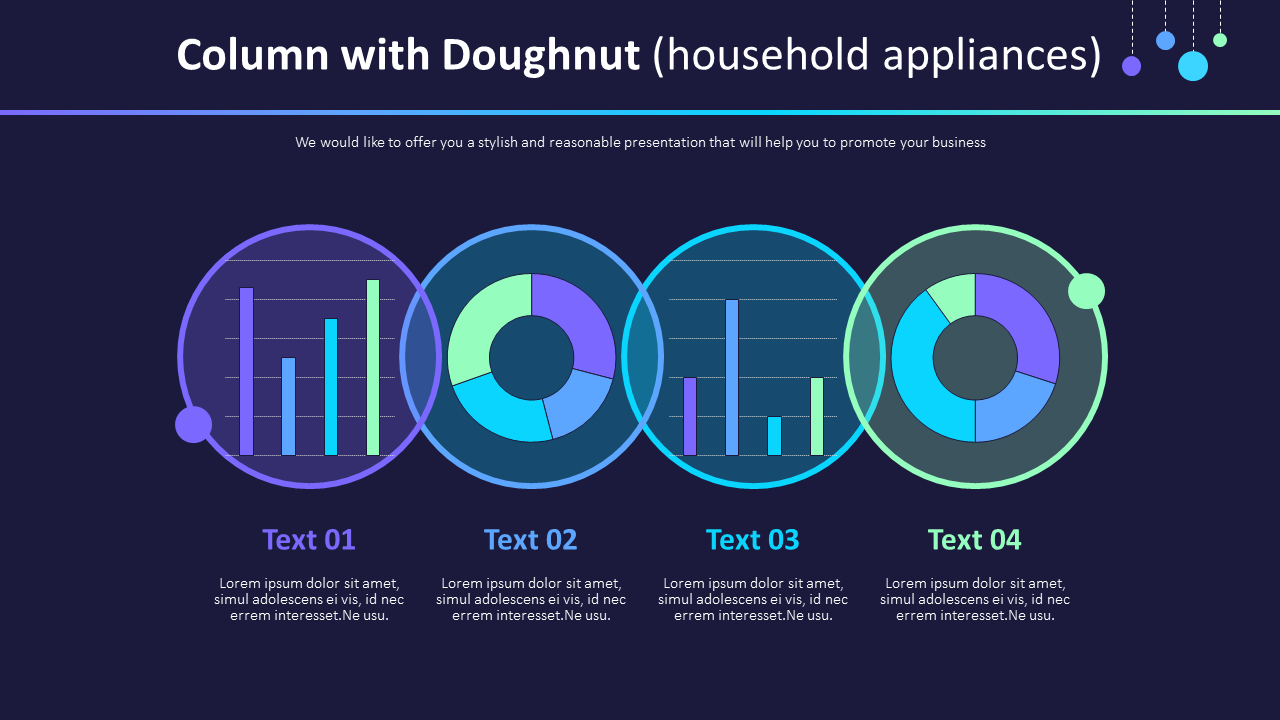 Column with Doughnut (household appliances)

We would like to offer you a stylish and reasonable presentation that will help you to promote your business

Text 01

Lorem ipsum dolor sit amet, simul adolescens ei vis, id nec errem interesset.Ne usu.

Text 02

Lorem ipsum dolor sit amet, simul adolescens ei vis, id nec errem interesset.Ne usu.

Text 03

Lorem ipsum dolor sit amet, simul adolescens ei vis, id nec errem interesset.Ne usu.

Text 04

Lorem ipsum dolor sit amet, simul adolescens ei vis, id nec errem interesset.Ne usu.